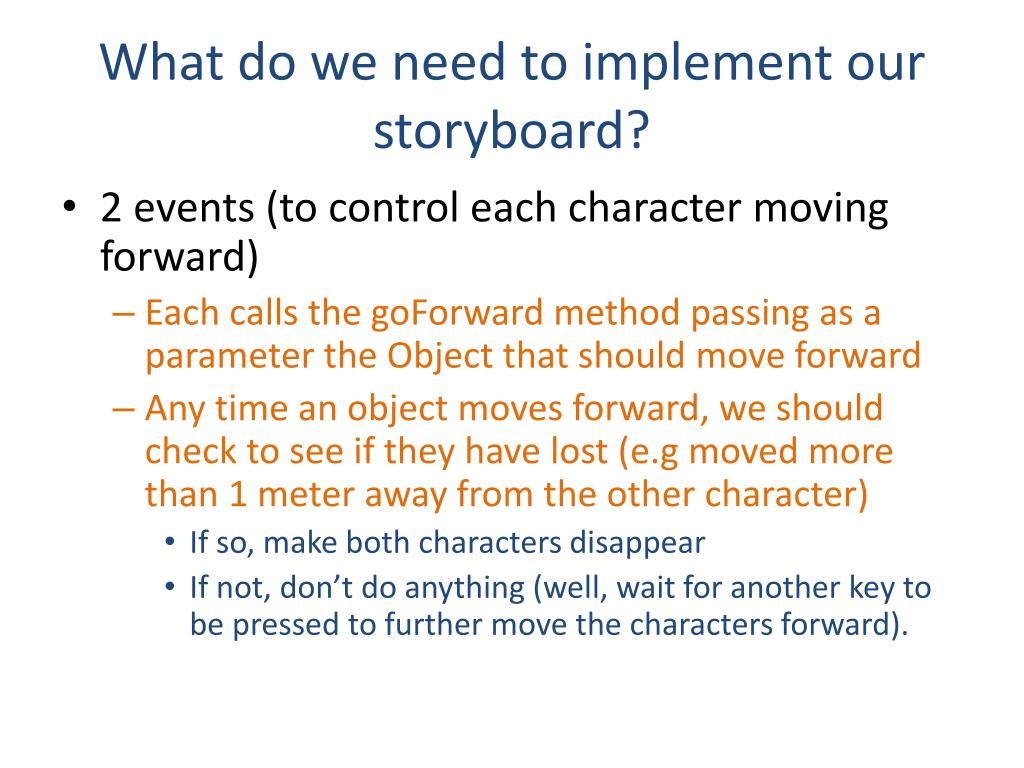 What do we need to implement our storyboard?

• 2 events (to control each character moving forward)
– Each calls the goForward method passing as a parameter the Object that should move forward
– Any time an object moves forward, we should check to see if they have lost (e.g moved more than 1 meter away from the other character)
• If so, make both characters disappear
• If not, don’t do anything (well, wait for another key to be pressed to further move the characters forward).